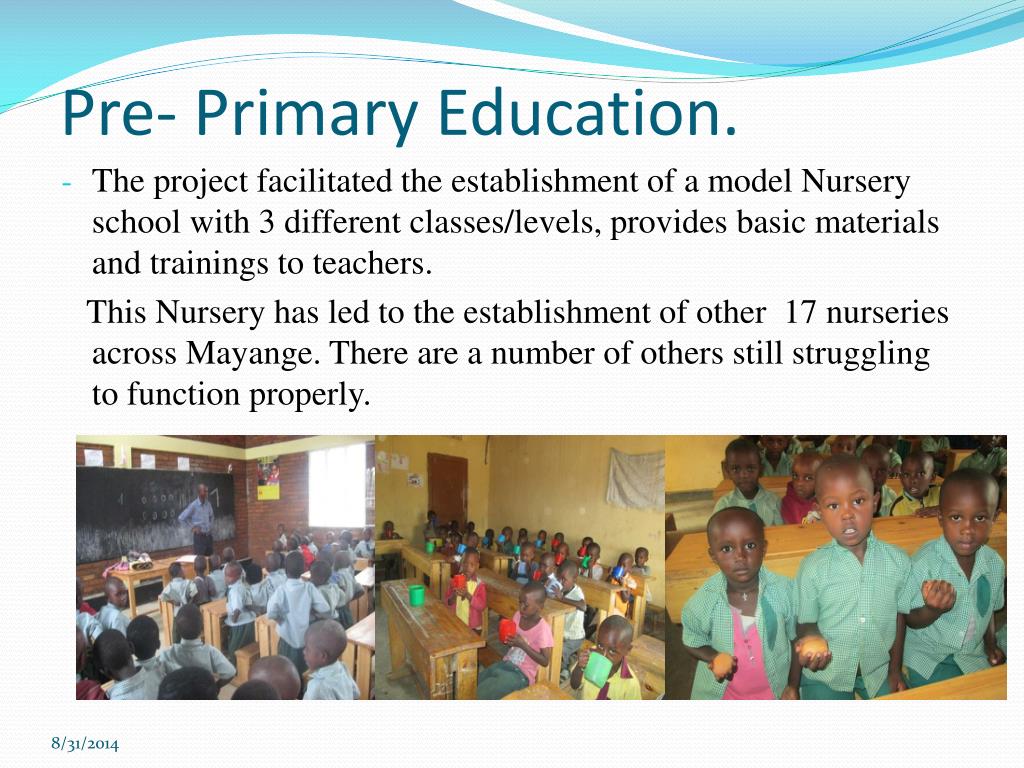 Pre- Primary Education.

- The project facilitated the establishment of a model Nursery school with 3 different classes/levels, provides basic materials and trainings to teachers.

This Nursery has led to the establishment of other 17 nurseries across Mayange. There are a number of others still struggling to function properly.

8/31/2014